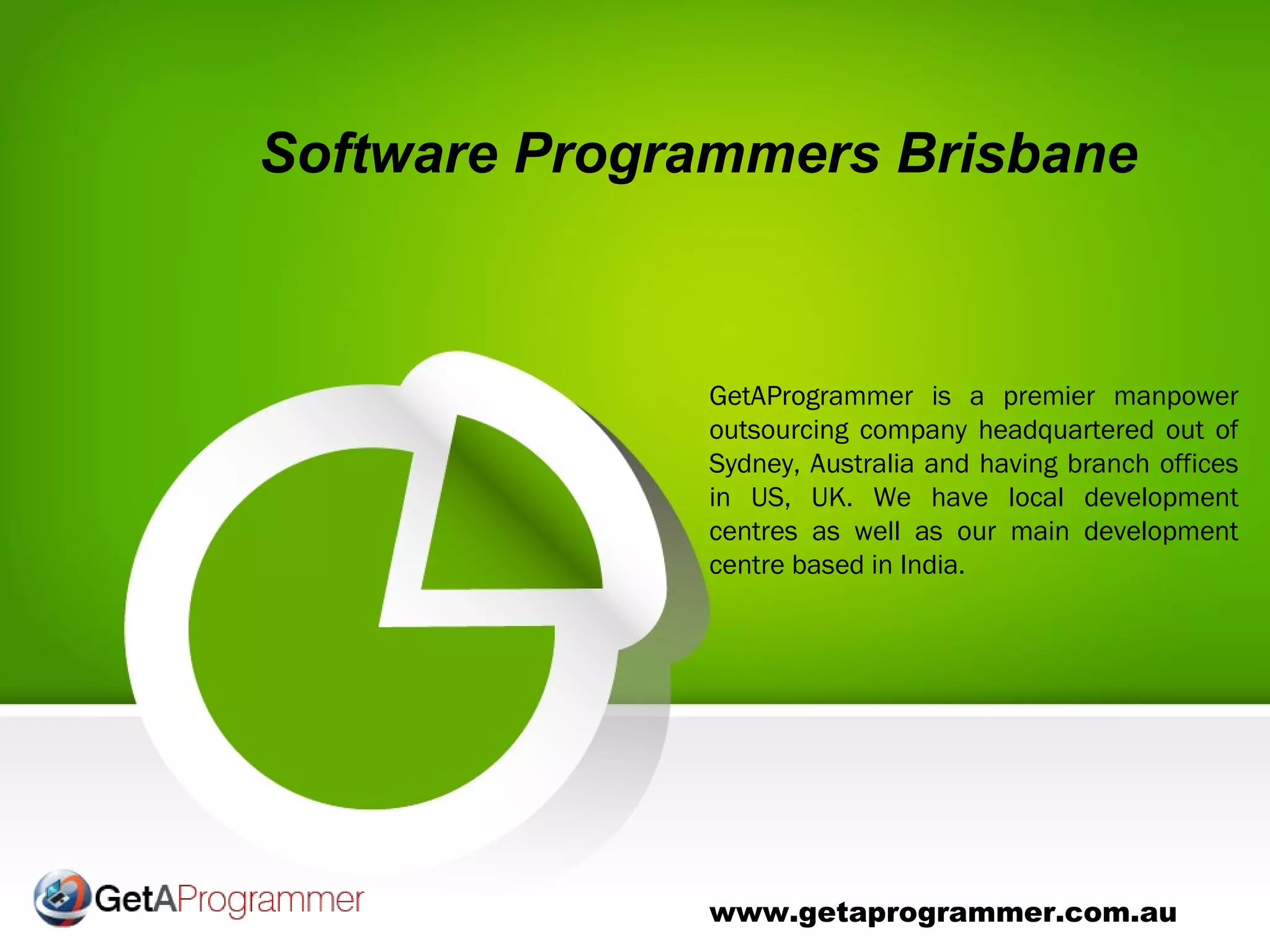 Software Programmers Brisbane

GetAProgrammer is a premier manpower outsourcing company headquartered out of Sydney, Australia and having branch offices in US, UK. We have local development centres as well as our main development centre based in India.

GetAProgrammer

www.getaprogrammer.com.au